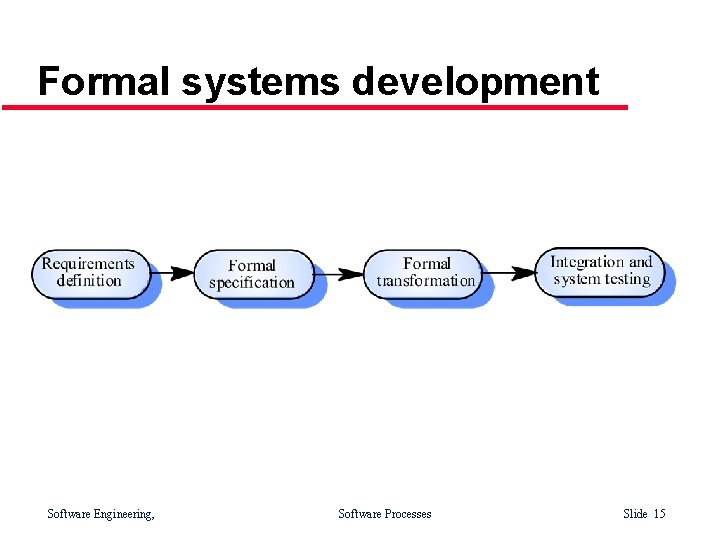 Formal systems development

Requirements definition

Formal specification

Formal transformation

Integration and system testing

Software Engineering,

Software Processes

Slide 15